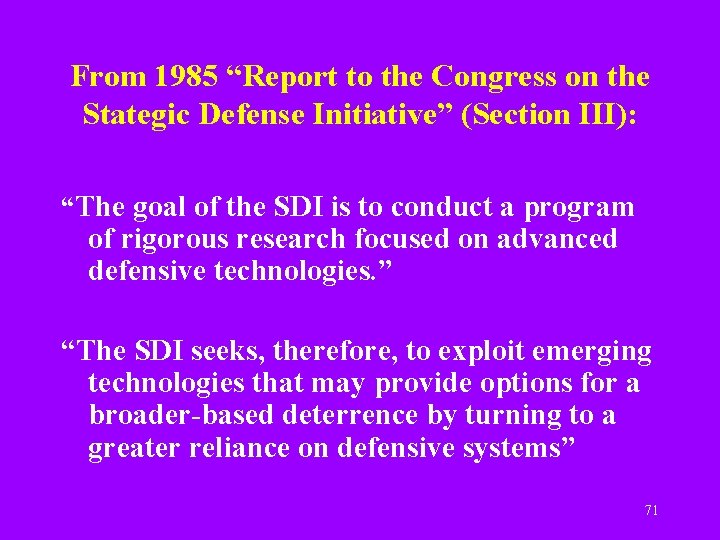 From 1985 “Report to the Congress on the Stategic Defense Initiative” (Section III):

“The goal of the SDI is to conduct a program of rigorous research focused on advanced defensive technologies.”

“The SDI seeks, therefore, to exploit emerging technologies that may provide options for a broader-based deterrence by turning to a greater reliance on defensive systems”

71